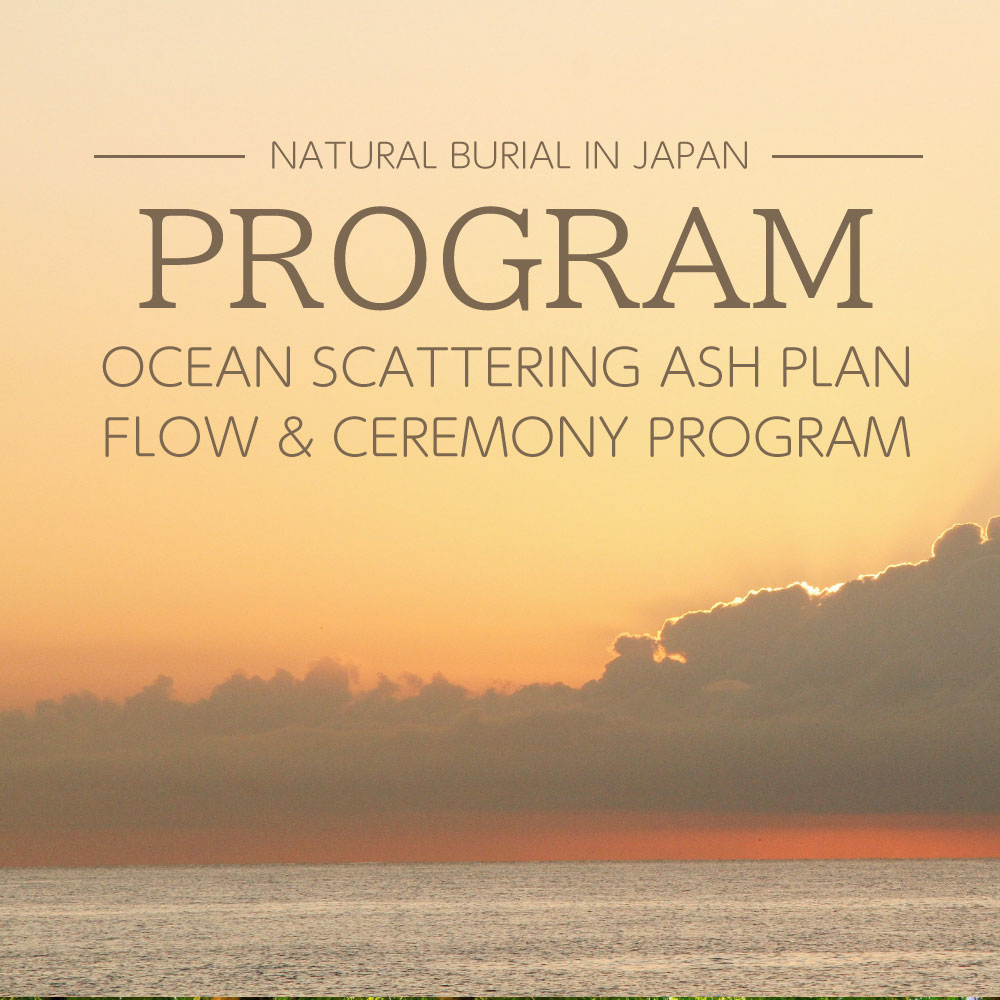 NATURAL BURIAL IN JAPAN

PROGRAM

OCEAN SCATTERING ASH PLAN
FLOW & CEREMONY PROGRAM